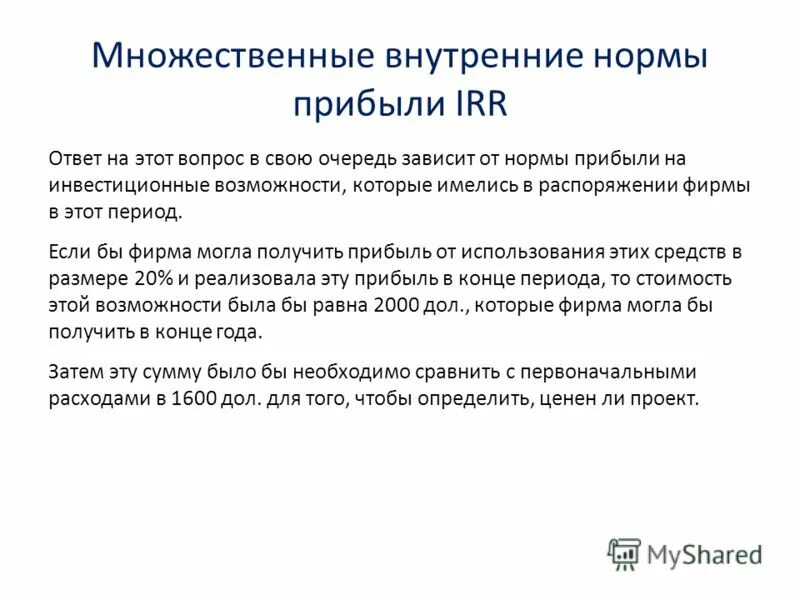 Множественные внутренние нормы прибыли IRR

Ответ на этот вопрос в свою очередь зависит от нормы прибыли на инвестиционные возможности, которые имелись в распоряжении фирмы в этот период.

Если бы фирма могла получить прибыль от использования этих средств в размере 20% и реализовала эту прибыль в конце периода, то стоимость этой возможности была бы равна 2000 дол., которые фирма могла бы получить в конце года.

Затем эту сумму было бы необходимо сравнить с первоначальными расходами в 1600 дол. для того, чтобы определить, ценен ли проект.

MyShared